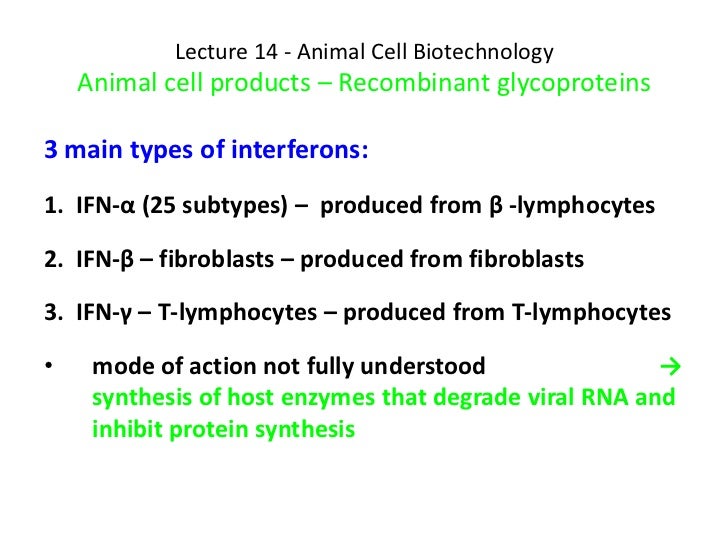 Lecture 14 - Animal Cell Biotechnology
Animal cell products – Recombinant glycoproteins

3 main types of interferons:

1. IFN-α (25 subtypes) – produced from β -lymphocytes

2. IFN-β – fibroblasts – produced from fibroblasts

3. IFN-γ – T-lymphocytes – produced from T-lymphocytes

• mode of action not fully understood → synthesis of host enzymes that degrade viral RNA and inhibit protein synthesis